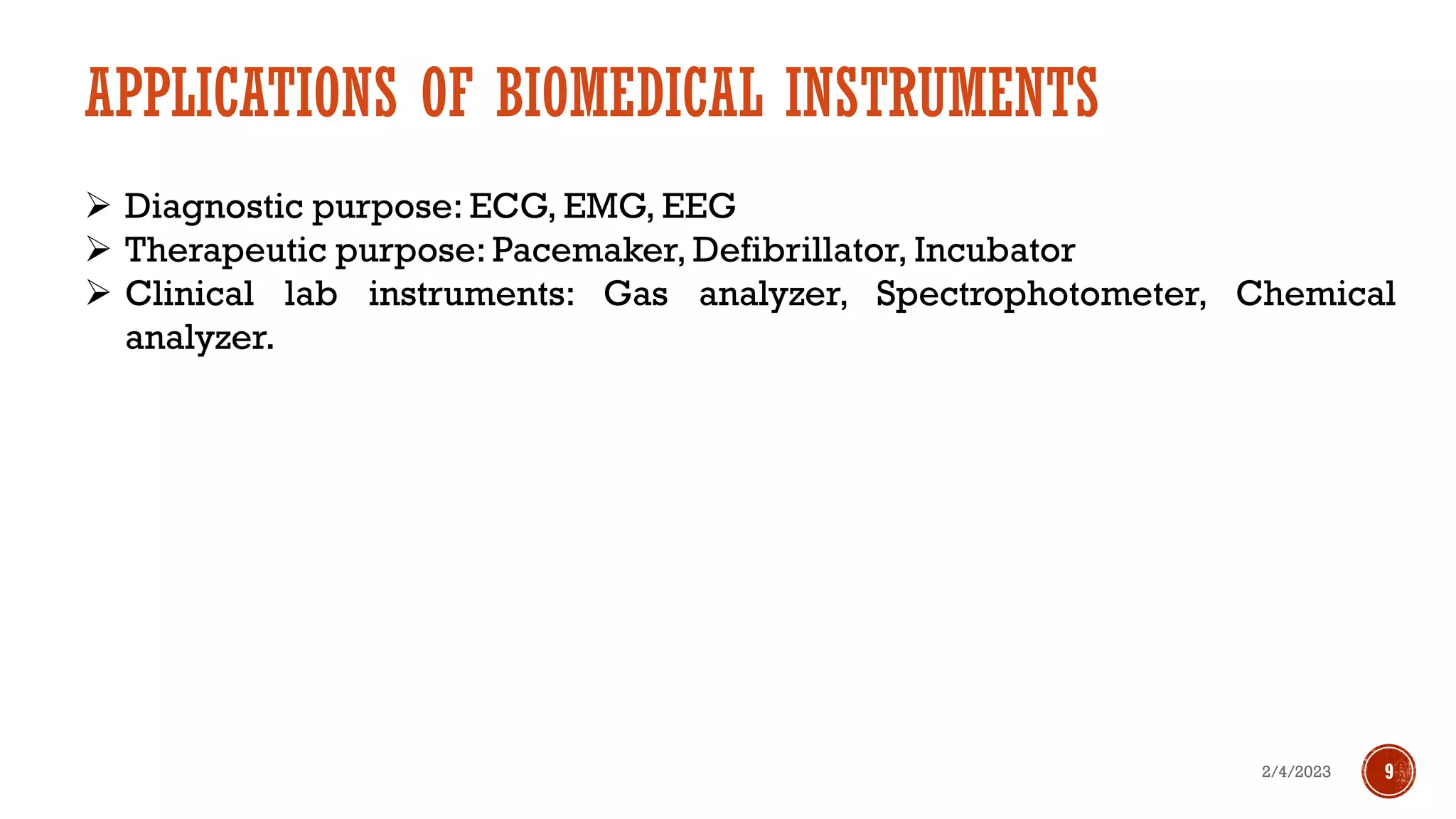 APPLICATIONS OF BIOMEDICAL INSTRUMENTS

➢ Diagnostic purpose: ECG, EMG, EEG
➢ Therapeutic purpose: Pacemaker, Defibrillator, Incubator
➢ Clinical lab instruments: Gas analyzer, Spectrophotometer, Chemical analyzer.

2/4/2023

9